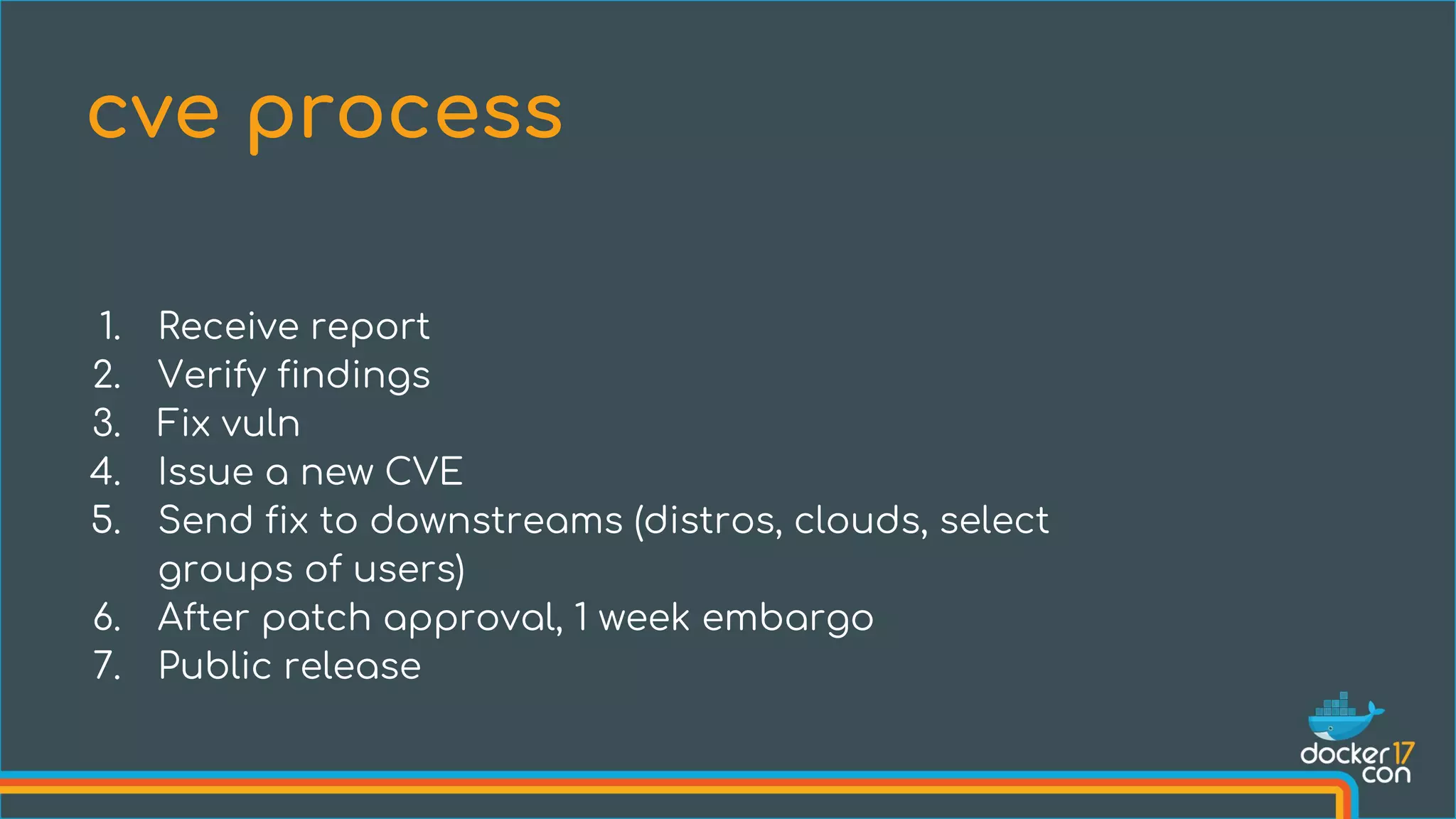 cve process

1. Receive report
2. Verify findings
3. Fix vuln
4. Issue a new CVE
5. Send fix to downstreams (distros, clouds, select groups of users)
6. After patch approval, 1 week embargo
7. Public release

docker 17 con